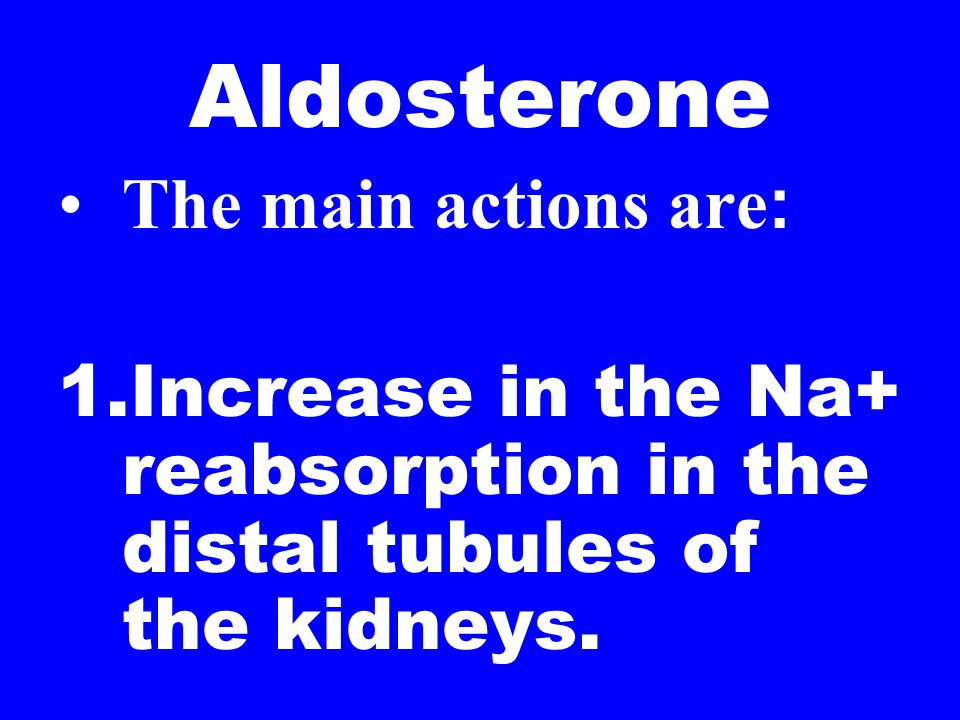 Aldosterone

• The main actions are:

1. Increase in the Na+ reabsorption in the distal tubules of the kidneys.